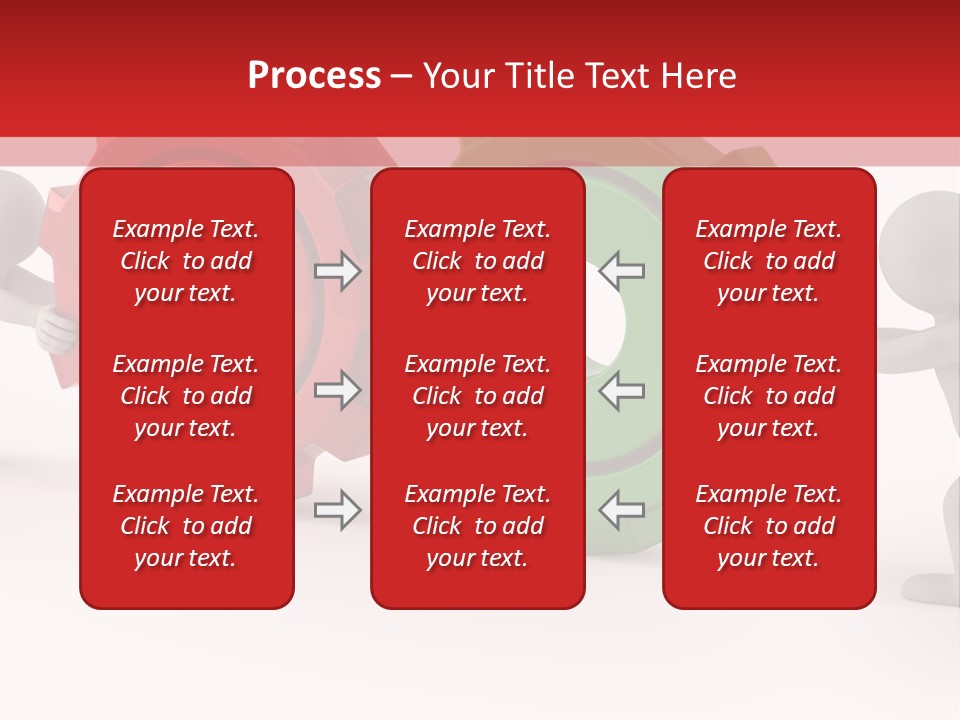 Process – Your Title Text Here

Example Text. Click to add your text.

Example Text. Click to add your text.

Example Text. Click to add your text.

Example Text. Click to add your text.

Example Text. Click to add your text.

Example Text. Click to add your text.

Example Text. Click to add your text.

Example Text. Click to add your text.

Example Text. Click to add your text.